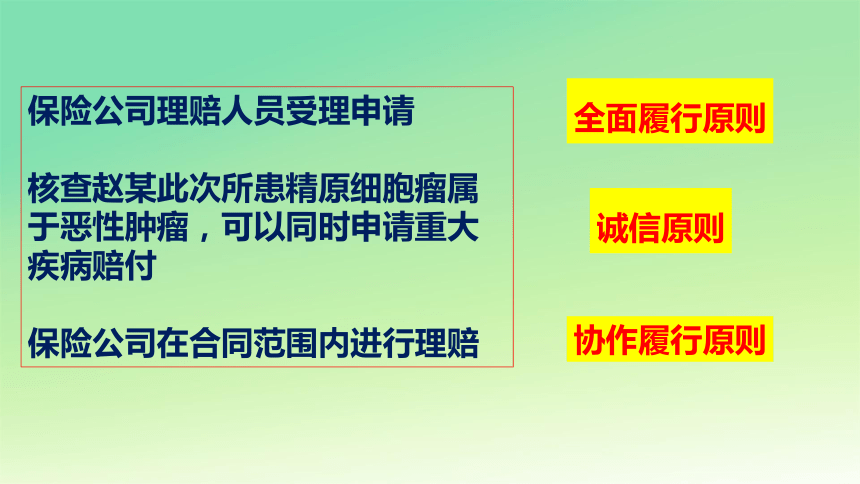 保险公司理赔人员受理申请

核查赵某此次所患精原细胞瘤属于恶性肿瘤，可以同时申请重大疾病赔付

保险公司在合同范围内进行理赔

全面履行原则

诚信原则

协作履行原则